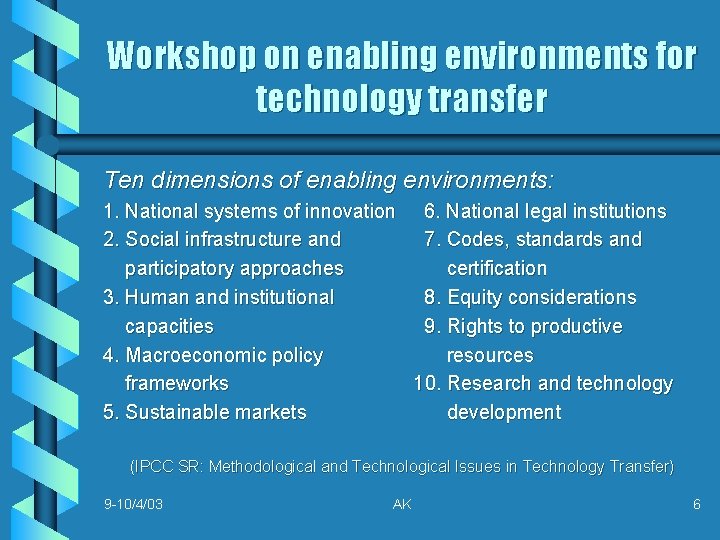 Workshop on enabling environments for technology transfer

Ten dimensions of enabling environments:

1. National systems of innovation
2. Social infrastructure and participatory approaches
3. Human and institutional capacities
4. Macroeconomic policy frameworks
5. Sustainable markets

6. National legal institutions
7. Codes, standards and certification
8. Equity considerations
9. Rights to productive resources
10. Research and technology development

(IPCC SR: Methodological and Technological Issues in Technology Transfer)

9-10/4/03

AK

6